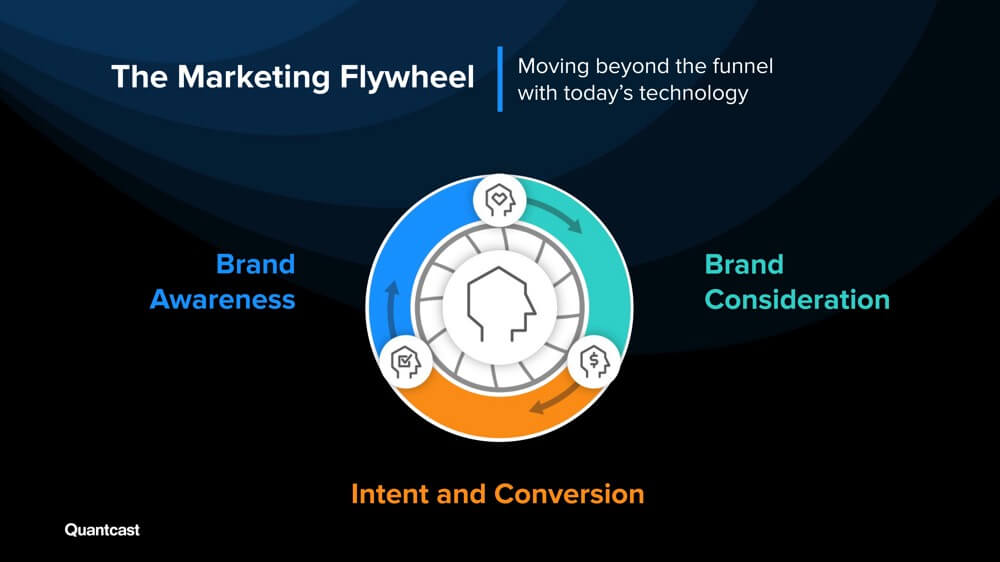 The Marketing Flywheel

Moving beyond the funnel with today's technology

Brand Awareness

Brand Consideration

Intent and Conversion

Quantcast